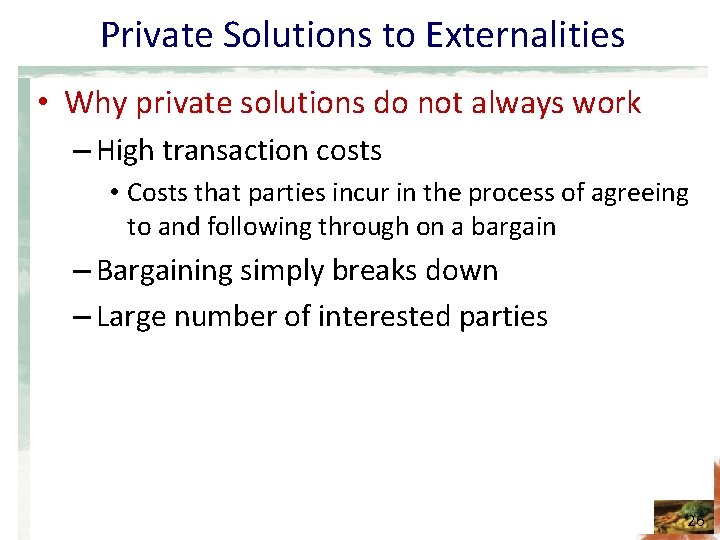 Private Solutions to Externalities

• Why private solutions do not always work
– High transaction costs
• Costs that parties incur in the process of agreeing to and following through on a bargain
– Bargaining simply breaks down
– Large number of interested parties

26